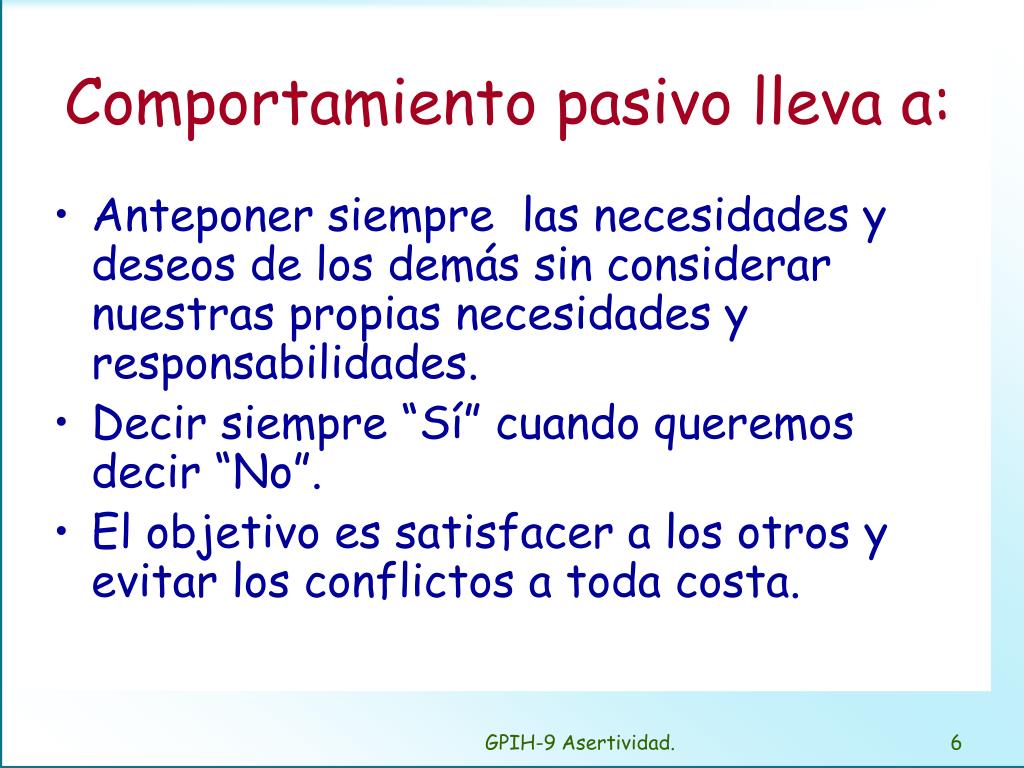 Comportamiento pasivo lleva a:

• Anteponer siempre  las necesidades y deseos de los demás sin considerar nuestras propias necesidades y responsabilidades.
• Decir siempre “Sí” cuando queremos decir “No”.
• El objetivo es satisfacer a los otros y evitar los conflictos a toda costa.

GPIH-9 Asertividad.

6